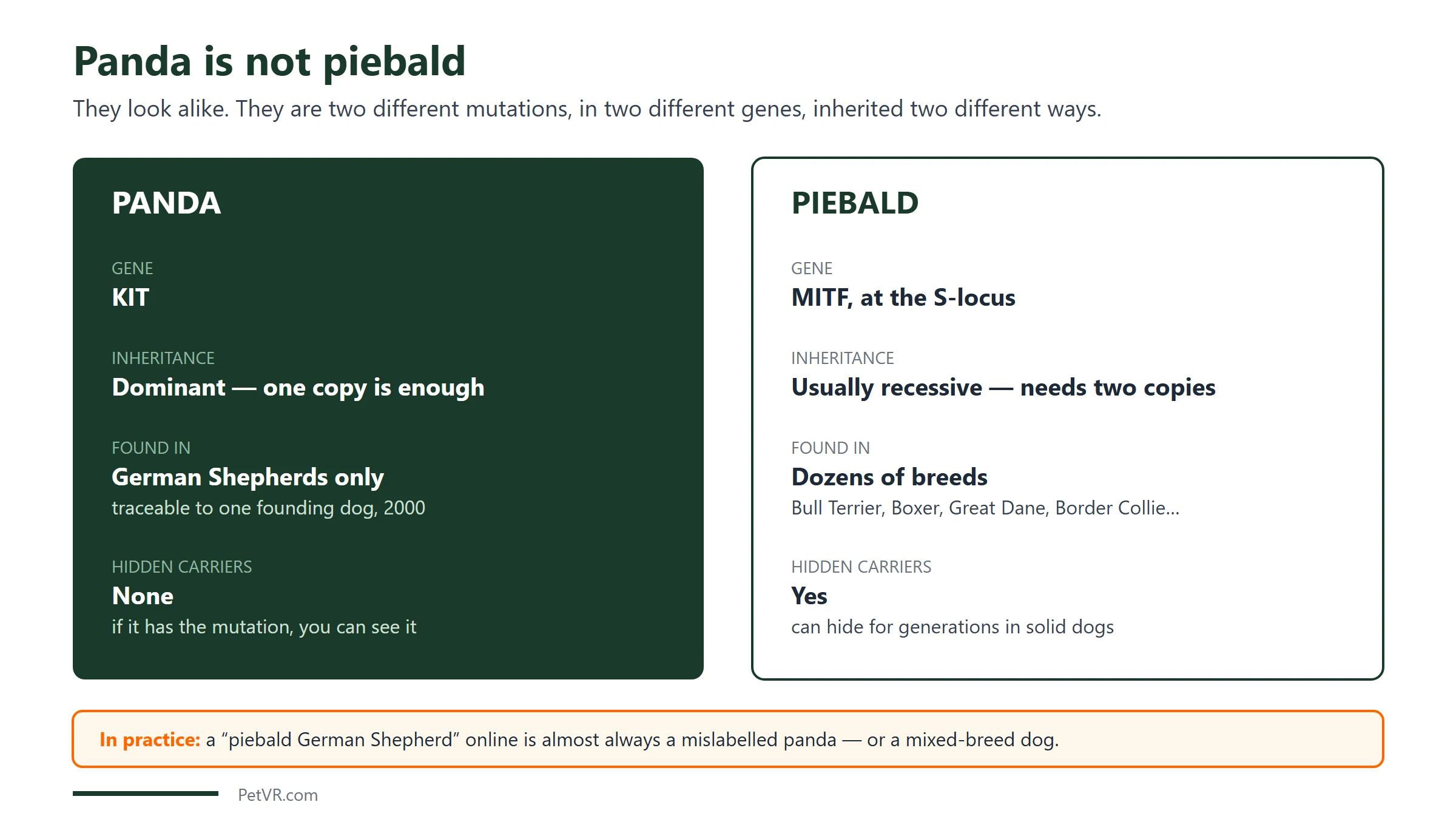 Panda is not piebald

They look alike. They are two different mutations, in two different genes, inherited two different ways.

PANDA

GENE
KIT

INHERITANCE
Dominant — one copy is enough

FOUND IN
German Shepherds only
traceable to one founding dog, 2000

HIDDEN CARRIERS
None
if it has the mutation, you can see it

PIEBALD

GENE
MITF, at the S-locus

INHERITANCE
Usually recessive — needs two copies

FOUND IN
Dozens of breeds
Bull Terrier, Boxer, Great Dane, Border Collie...

HIDDEN CARRIERS
Yes
can hide for generations in solid dogs

In practice: a “piebald German Shepherd” online is almost always a mislabelled panda — or a mixed-breed dog.

PetVR.com